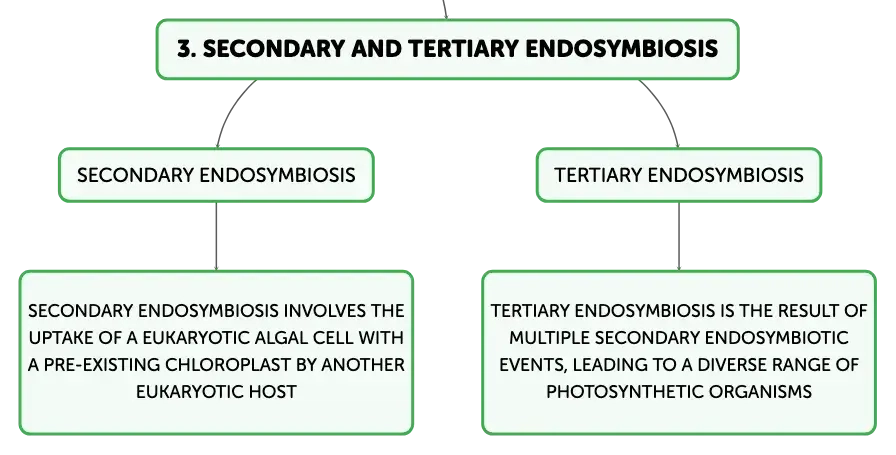 3. SECONDARY AND TERTIARY ENDOSYMBIOSIS

SECONDARY ENDOSYMBIOSIS

SECONDARY ENDOSYMBIOSIS INVOLVES THE UPTAKE OF A EUKARYOTIC ALGAL CELL WITH A PRE-EXISTING CHLOROPLAST BY ANOTHER EUKARYOTIC HOST

TERTIARY ENDOSYMBIOSIS

TERTIARY ENDOSYMBIOSIS IS THE RESULT OF MULTIPLE SECONDARY ENDOSYMBIOTIC EVENTS, LEADING TO A DIVERSE RANGE OF PHOTOSYNTHETIC ORGANISMS